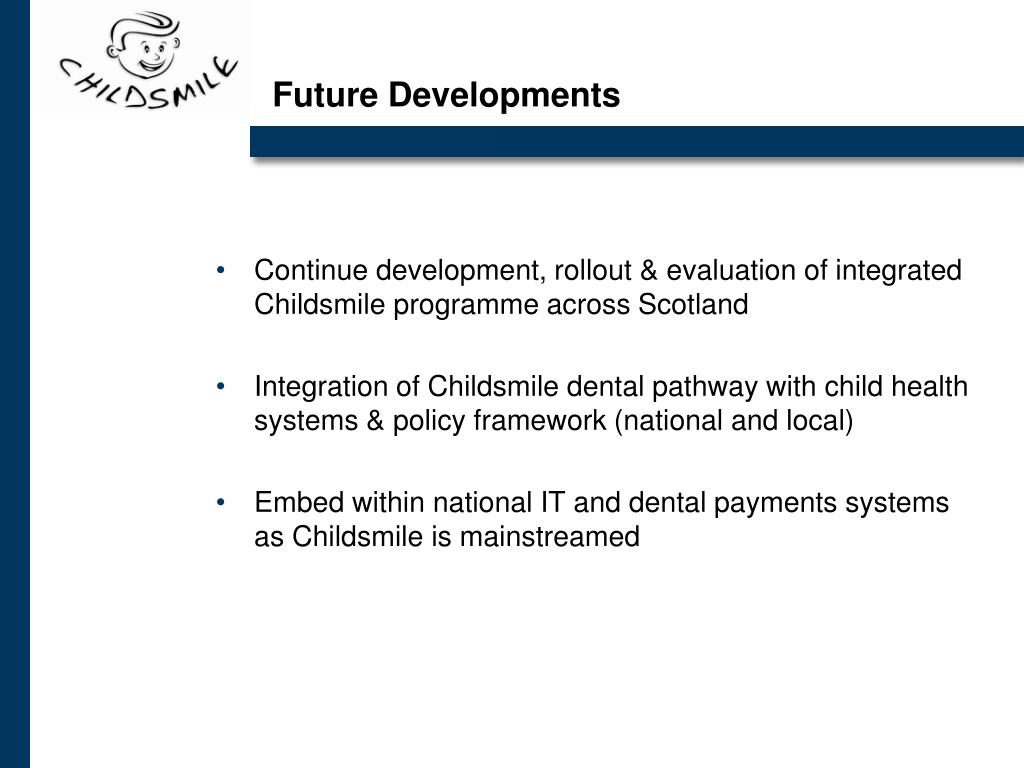 CHILDSMILE

Future Developments

• Continue development, rollout & evaluation of integrated Childsmile programme across Scotland

• Integration of Childsmile dental pathway with child health systems & policy framework (national and local)

• Embed within national IT and dental payments systems as Childsmile is mainstreamed